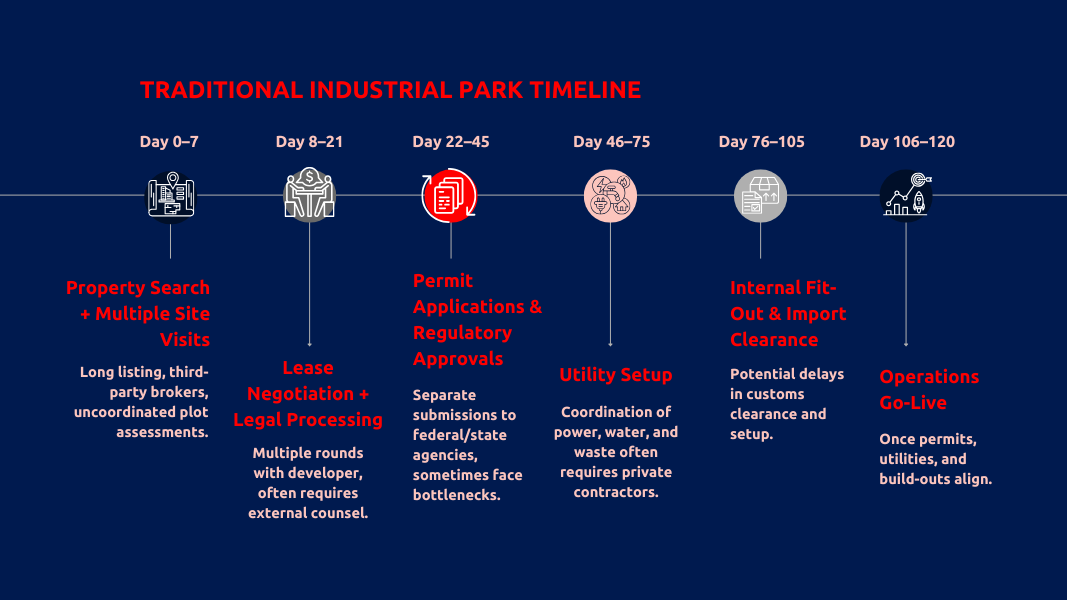 TRADITIONAL INDUSTRIAL PARK TIMELINE

Day 0–7

Property Search + Multiple Site Visits

Long listing, third-party brokers, uncoordinated plot assessments.

Day 8–21

Lease Negotiation + Legal Processing

Multiple rounds with developer, often requires external counsel.

Day 22–45

Permit Applications & Regulatory Approvals

Separate submissions to federal/state agencies, sometimes face bottlenecks.

Day 46–75

Utility Setup

Coordination of power, water, and waste often requires private contractors.

Day 76–105

Internal Fit-Out & Import Clearance

Potential delays in customs clearance and setup.

Day 106–120

Operations Go-Live

Once permits, utilities, and build-outs align.